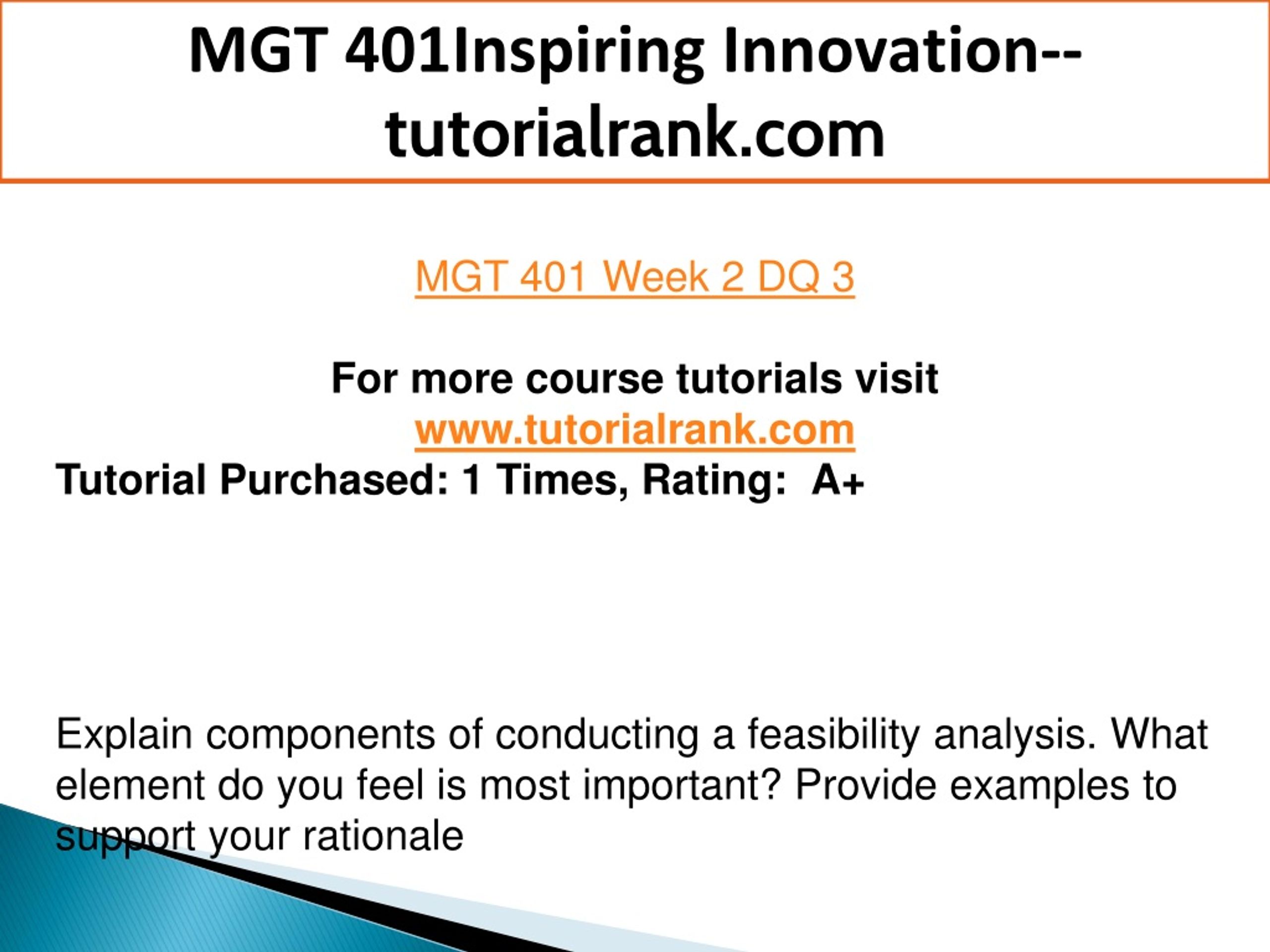 MGT 401Inspiring Innovation--tutorialrank.com

MGT 401 Week 2 DQ 3

For more course tutorials visit
www.tutorialrank.com
Tutorial Purchased: 1 Times, Rating: A+

Explain components of conducting a feasibility analysis. What element do you feel is most important? Provide examples to support your rationale